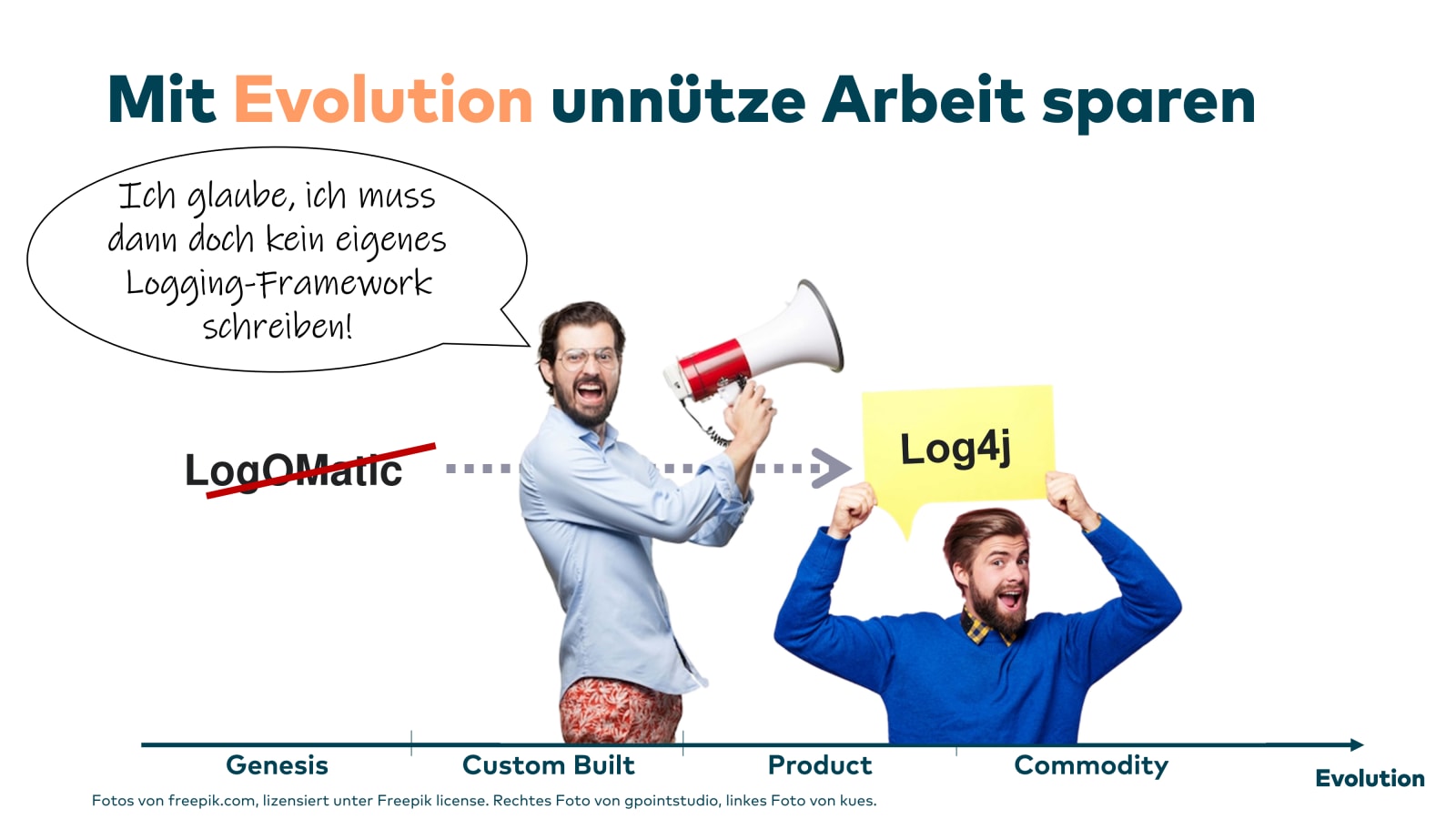 Mit Evolution unnütze Arbeit sparen

Ich glaube, ich muss dann doch kein eigenes Logging-Framework schreiben!

LogOMatic

Log4j

Genesis

Custom Built

Product

Commodity

Evolution

Fotos von freepik.com, lizensiert unter Freepik license. Rechtes Foto von gpointstudio, linkes Foto von kues.